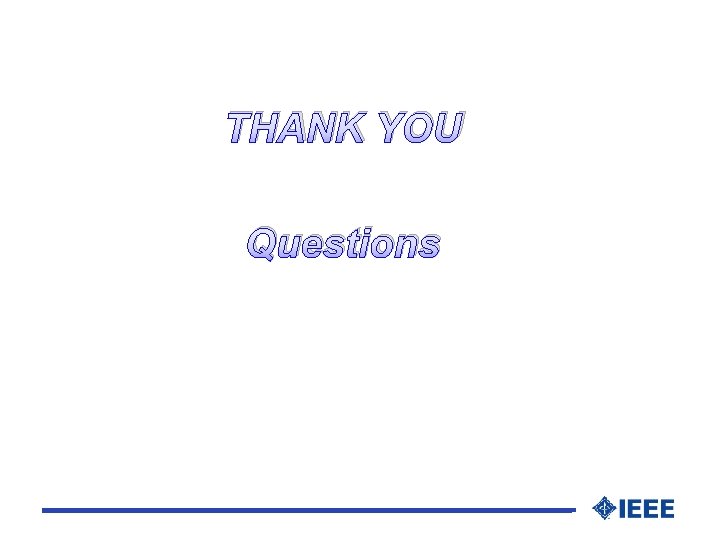 THANK YOU

Questions

IEEE